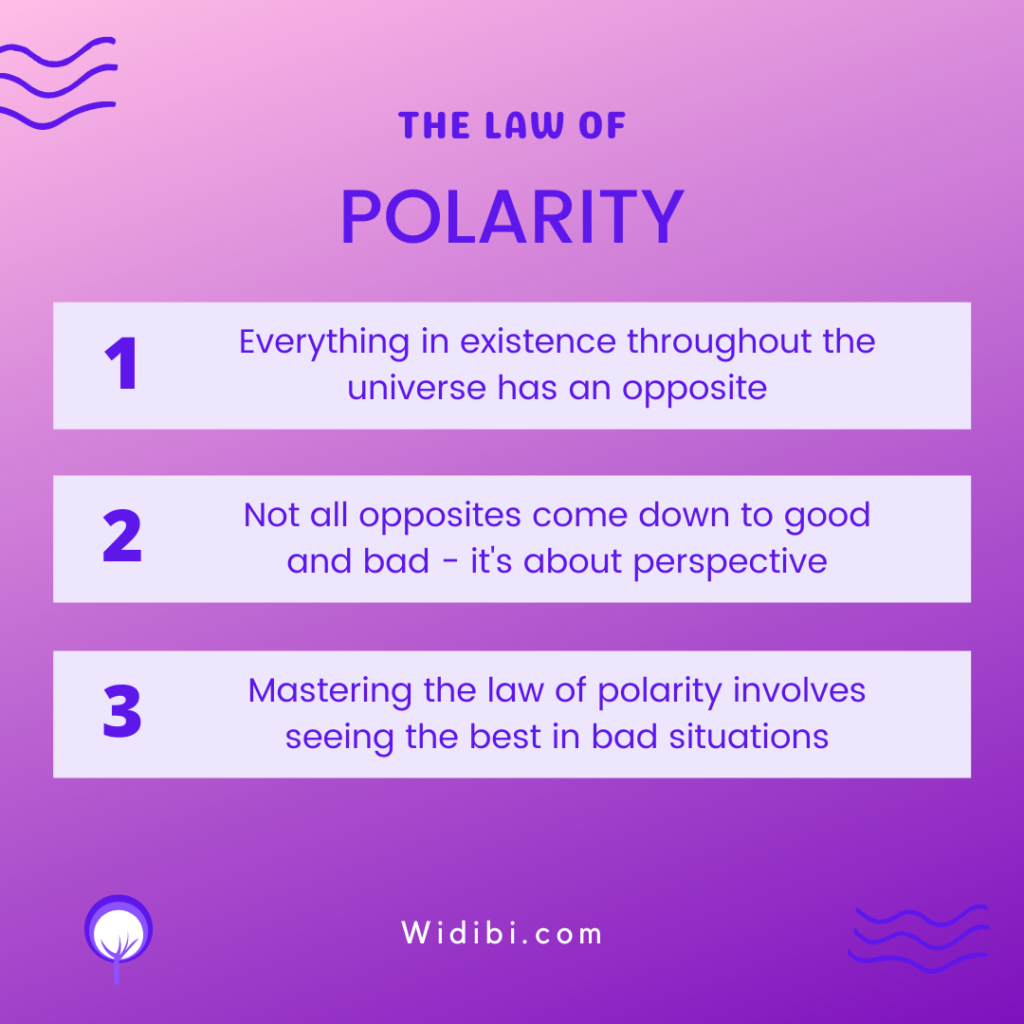 THE LAW OF

POLARITY

1 Everything in existence throughout the universe has an opposite

2 Not all opposites come down to good and bad - it's about perspective

3 Mastering the law of polarity involves seeing the best in bad situations

Widibi.com